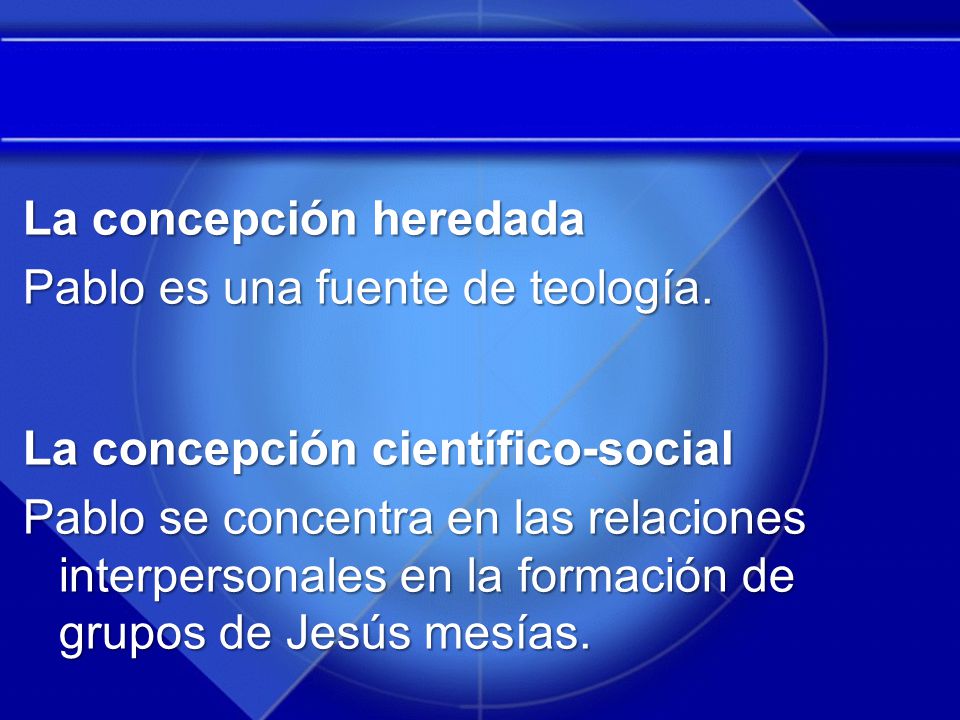 La concepción heredada

Pablo es una fuente de teología.

La concepción científico-social

Pablo se concentra en las relaciones interpersonales en la formación de grupos de Jesús mesías.